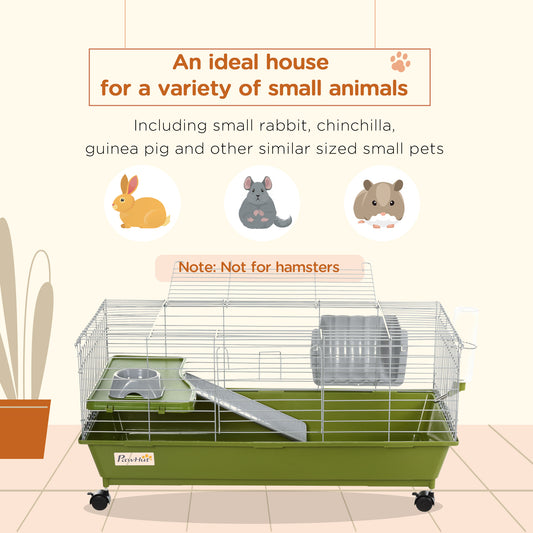 An ideal house for a variety of small animals

Including small rabbit, chinchilla, guinea pig and other similar sized small pets

Note: Not for hamsters

PawHut